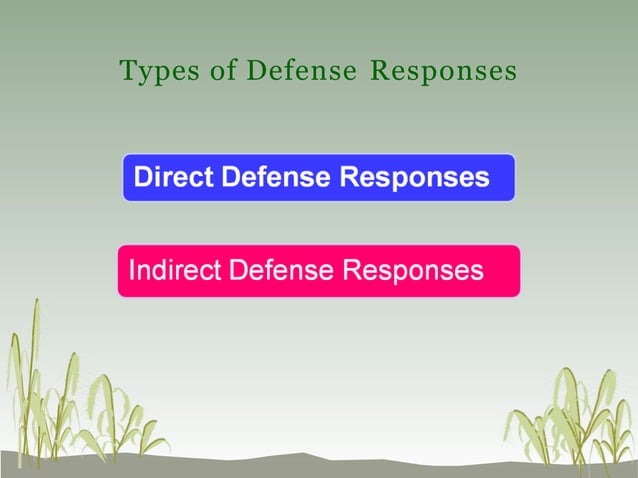 Types of Defense Responses

Direct Defense Responses

Indirect Defense Responses